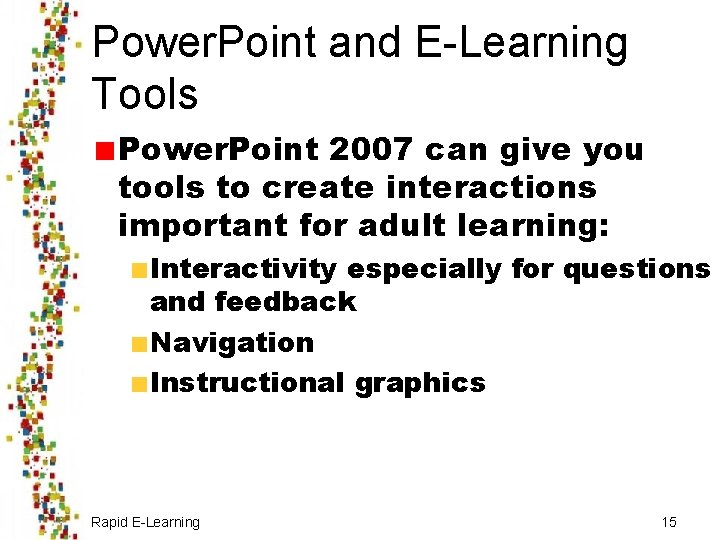 PowerPoint and E-Learning Tools

PowerPoint 2007 can give you tools to create interactions important for adult learning:

Interactivity especially for questions and feedback

Navigation

Instructional graphics

Rapid E-Learning

15